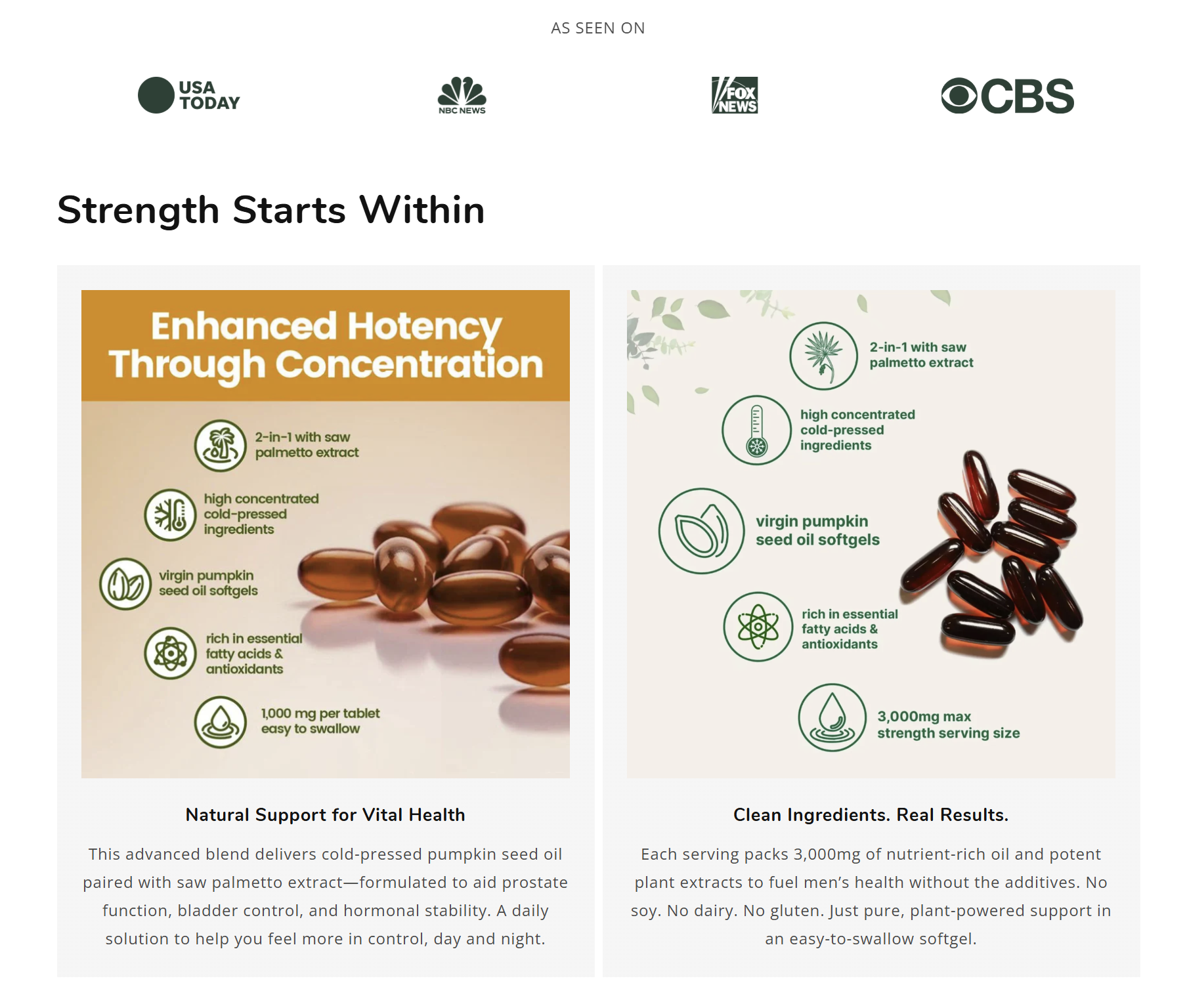 AS SEEN ON

USA TODAY

NBC NEWS

FOX NEWS

CBS

Strength Starts Within

Enhanced Hotency Through Concentration

2-in-1 with saw palmetto extract

high concentrated cold-pressed ingredients

virgin pumpkin seed oil softgels

rich in essential fatty acids & antioxidants

1,000 mg per tablet easy to swallow

Natural Support for Vital Health

This advanced blend delivers cold-pressed pumpkin seed oil paired with saw palmetto extract—formulated to aid prostate function, bladder control, and hormonal stability. A daily solution to help you feel more in control, day and night.

2-in-1 with saw palmetto extract

high concentrated cold-pressed ingredients

virgin pumpkin seed oil softgels

rich in essential fatty acids & antioxidants

3,000mg max strength serving size

Clean Ingredients. Real Results.

Each serving packs 3,000mg of nutrient-rich oil and potent plant extracts to fuel men's health without the additives. No soy. No dairy. No gluten. Just pure, plant-powered support in an easy-to-swallow softgel.